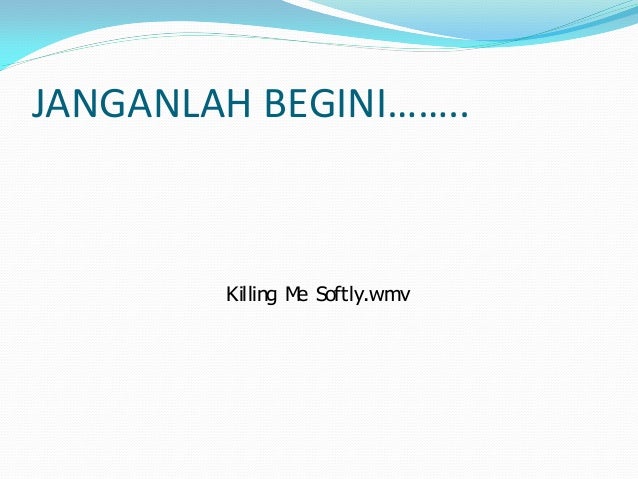 JANGANLAH BEGINI……..

Killing Me Softly.wmv